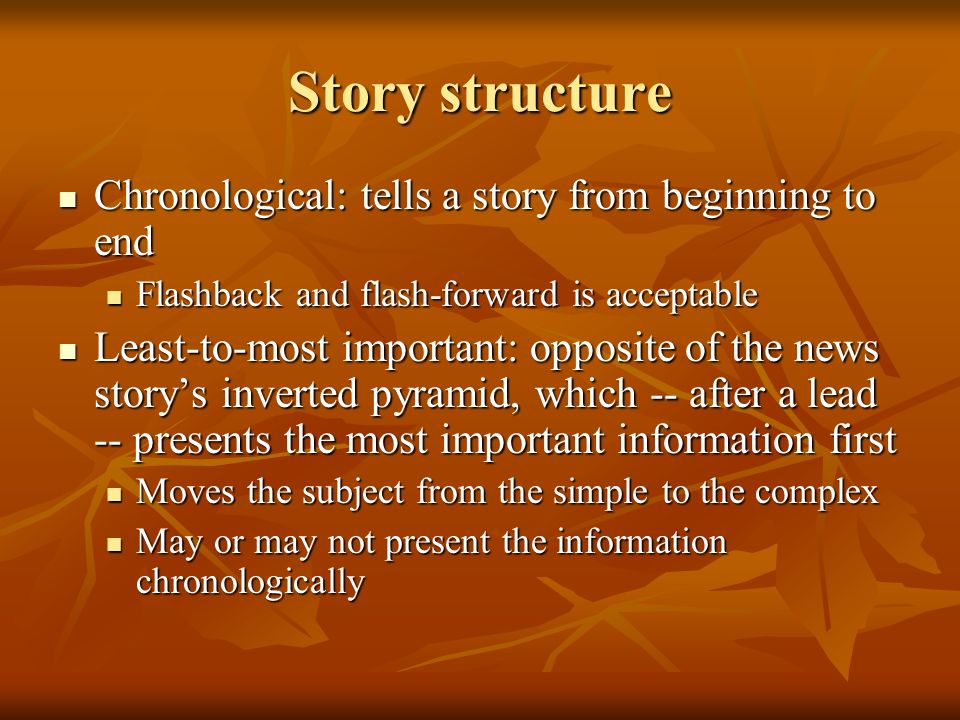 Story structure

- Chronological: tells a story from beginning to end
  - Flashback and flash-forward is acceptable
- Least-to-most important: opposite of the news story’s inverted pyramid, which -- after a lead -- presents the most important information first
  - Moves the subject from the simple to the complex
  - May or may not present the information chronologically